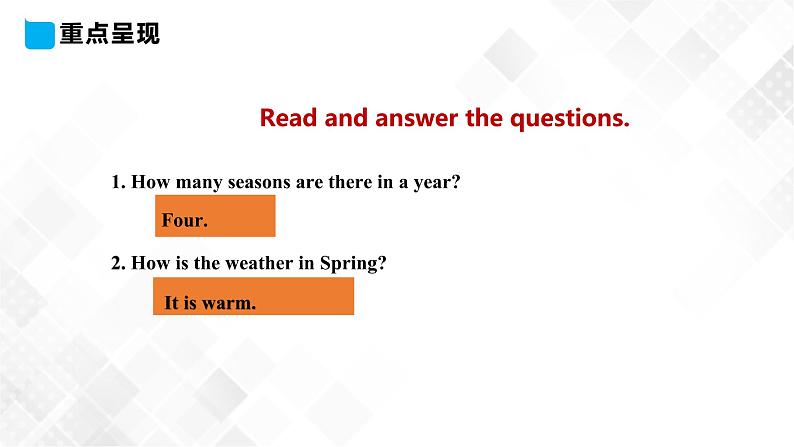 重点呈现

Read and answer the questions.

1. How many seasons are there in a year?

Four.

2. How is the weather in Spring?

It is warm.